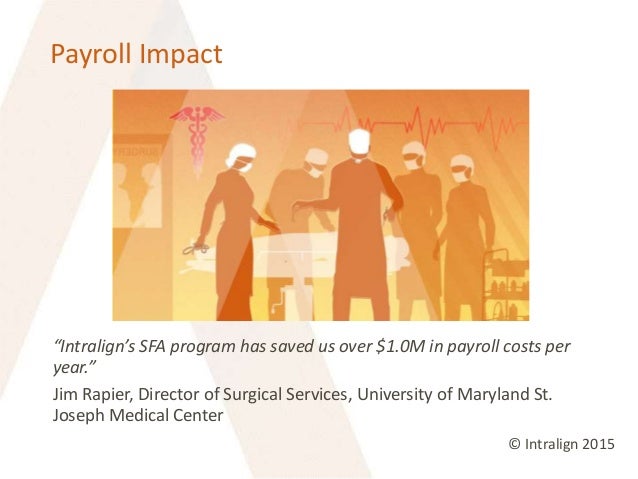 Payroll Impact

"Intralign's SFA program has saved us over \$1.0M in payroll costs per year."

Jim Rapier, Director of Surgical Services, University of Maryland St. Joseph Medical Center

© Intralign 2015